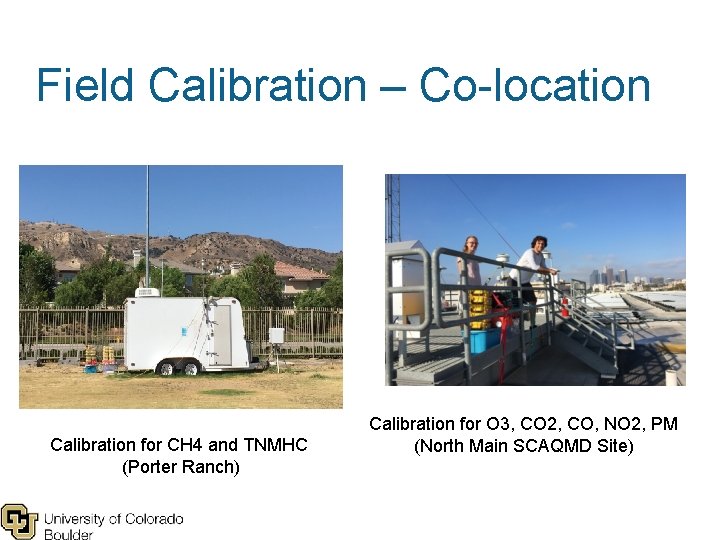 Field Calibration – Co-location

Calibration for CH4 and TNMHC
(Porter Ranch)

Calibration for O3, CO2, CO, NO2, PM
(North Main SCAQMD Site)

University of Colorado
Boulder